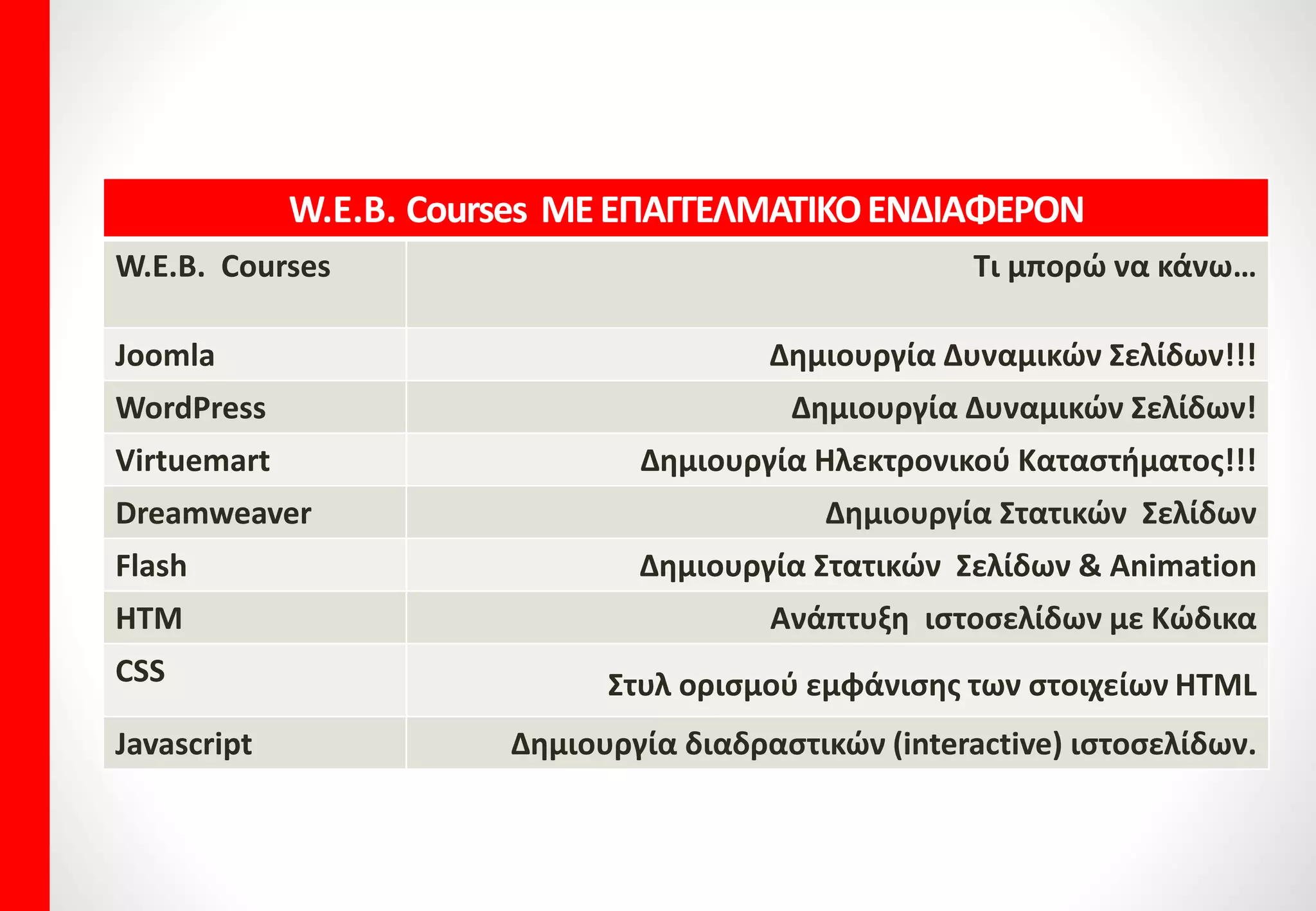 W.E.B. Courses ΜΕ ΕΠΑΓΓΕΛΜΑΤΙΚΟ ΕΝΔΙΑΦΕΡΟΝ

| W.E.B. Courses | Τι μπορώ να κάνω… |
|---|---|
| Joomla | Δημιουργία Δυναμικών Σελίδων!!! |
| WordPress | Δημιουργία Δυναμικών Σελίδων! |
| Virtuemart | Δημιουργία Ηλεκτρονικού Καταστήματος!!! |
| Dreamweaver | Δημιουργία Στατικών Σελίδων |
| Flash | Δημιουργία Στατικών Σελίδων & Animation |
| HTM | Ανάπτυξη ιστοσελίδων με Κώδικα |
| CSS | Στυλ ορισμού εμφάνισης των στοιχείων HTML |
| Javascript | Δημιουργία διαδραστικών (interactive) ιστοσελίδων. |